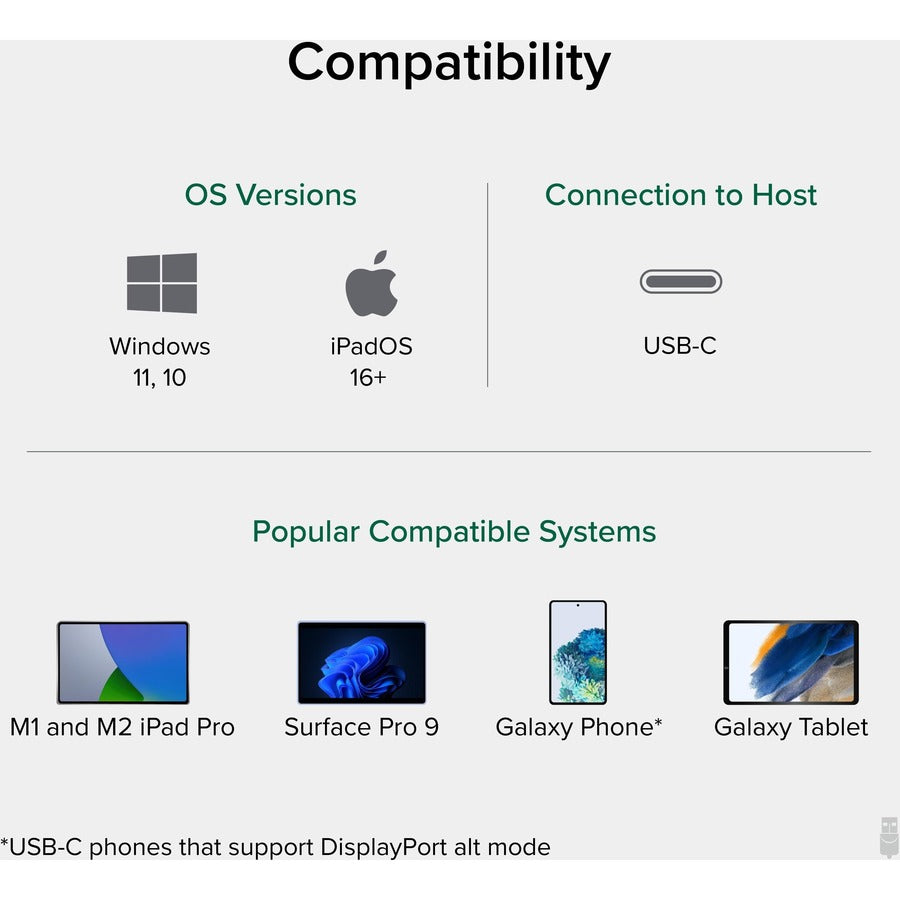 Compatibility

OS Versions

Windows
11, 10

iPadOS
16+

Connection to Host

USB-C

Popular Compatible Systems

M1 and M2 iPad Pro

Surface Pro 9

Galaxy Phone*

Galaxy Tablet

*USB-C phones that support DisplayPort alt mode